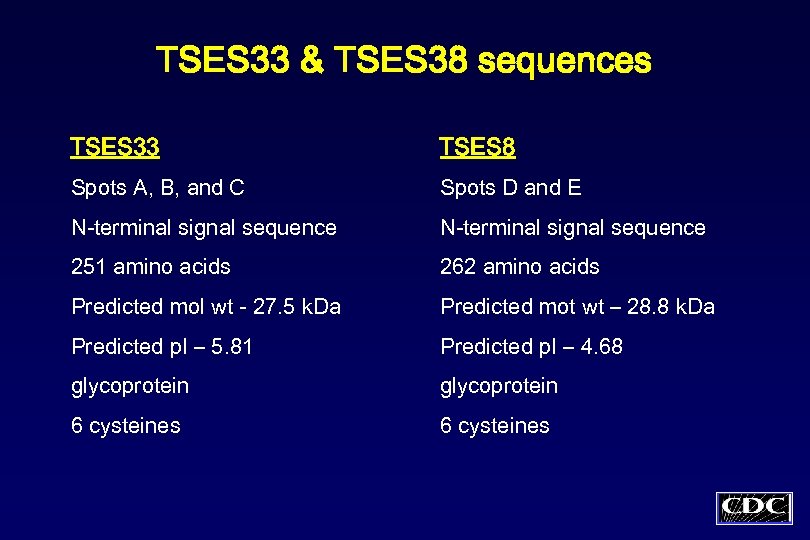 TSES33 & TSES38 sequences

TSES33
Spots A, B, and C
N-terminal signal sequence
251 amino acids
Predicted mol wt - 27.5 kDa
Predicted pI – 5.81
glycoprotein
6 cysteines

TSES8
Spots D and E
N-terminal signal sequence
262 amino acids
Predicted mot wt – 28.8 kDa
Predicted pI – 4.68
glycoprotein
6 cysteines

CDC